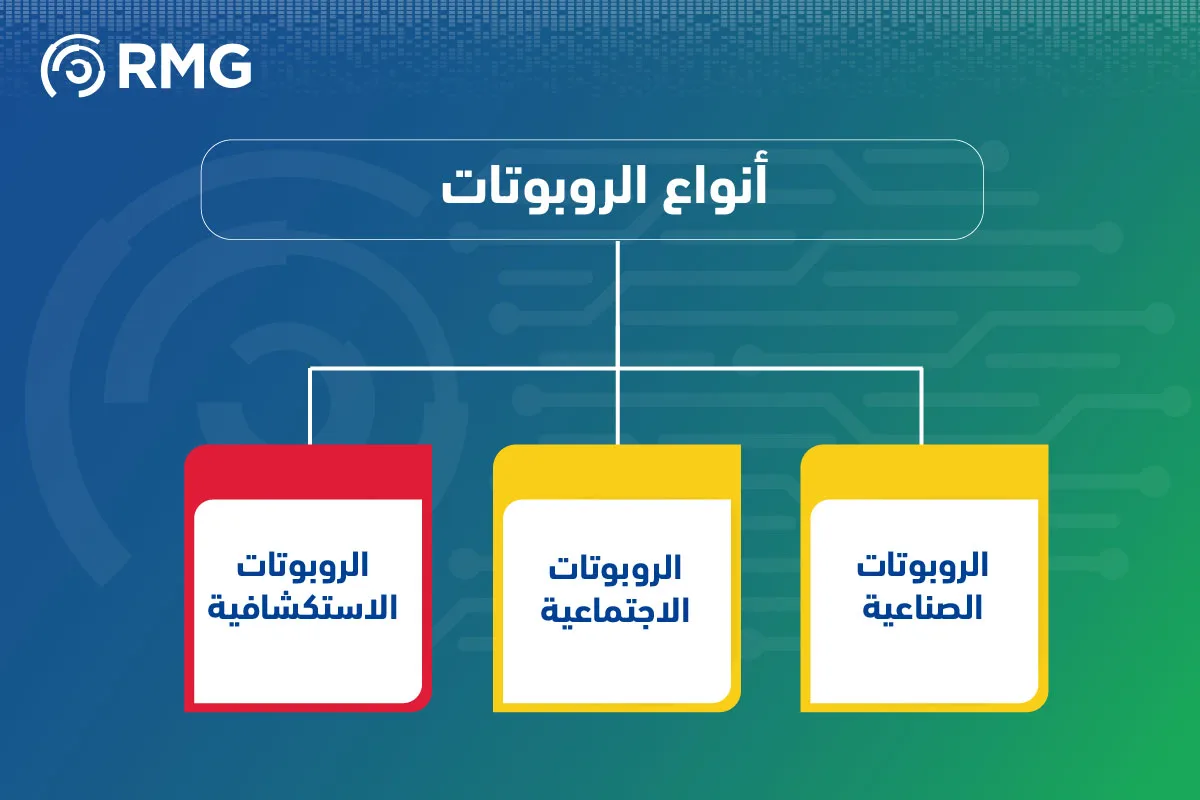 RMG

أنواع الروبوتات

الروبوتات الصناعية

الروبوتات الاجتماعية

الروبوتات الاستكشافية